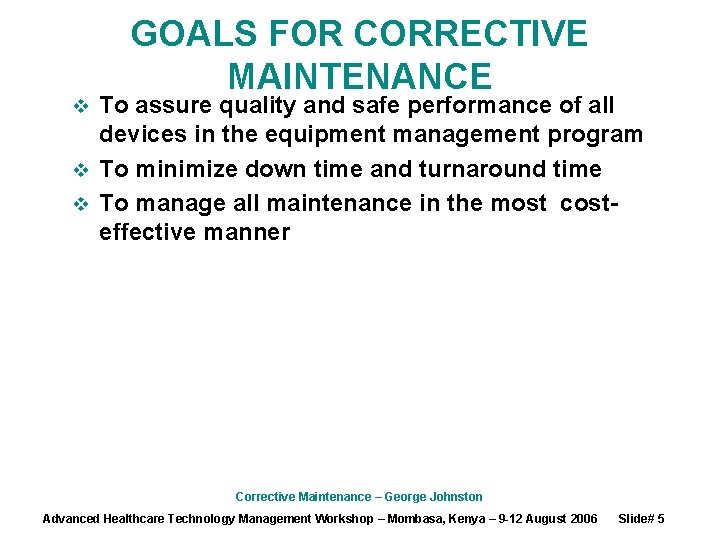 GOALS FOR CORRECTIVE MAINTENANCE

❖ To assure quality and safe performance of all devices in the equipment management program

❖ To minimize down time and turnaround time

❖ To manage all maintenance in the most cost-effective manner

Corrective Maintenance – George Johnston

Advanced Healthcare Technology Management Workshop – Mombasa, Kenya – 9-12 August 2006 Slide# 5